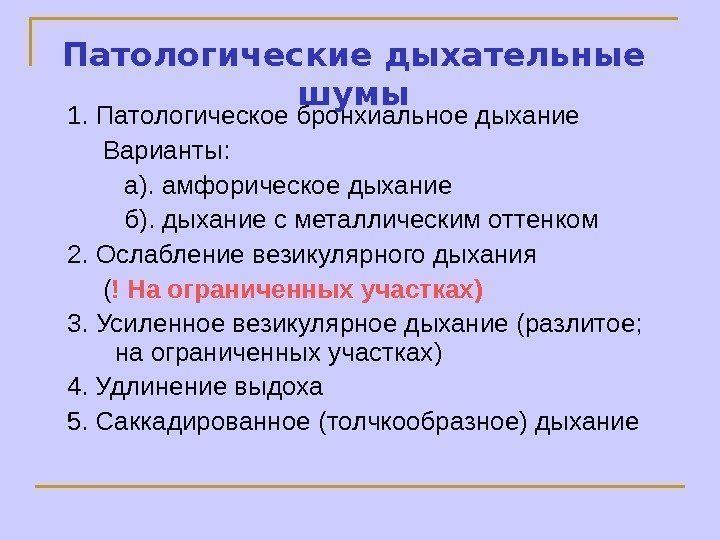 Патологические дыхательные шумы

1. Патологическое бронхиальное дыхание

Варианты:

а). амфорическое дыхание

б). дыхание с металлическим оттенком

2. Ослабление везикулярного дыхания

(! На ограниченных участках)

3. Усиленное везикулярное дыхание (разлитое; на ограниченных участках)

4. Удлинение выдоха

5. Саккадированное (толчкообразное) дыхание